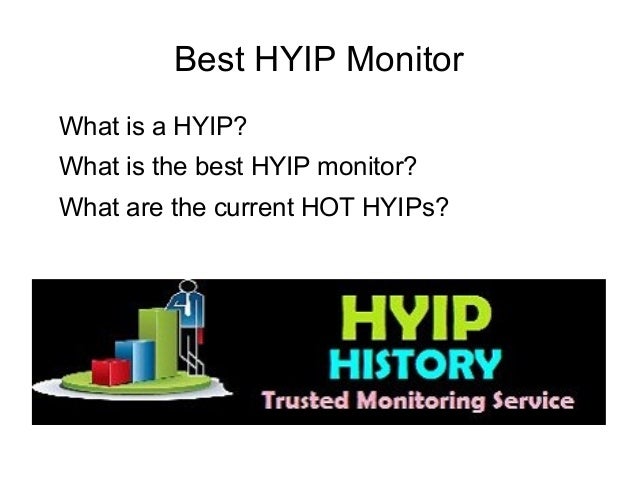 Best HYIP Monitor

What is a HYIP?

What is the best HYIP monitor?

What are the current HOT HYIPs?

HYIP
HISTORY
Trusted Monitoring Service